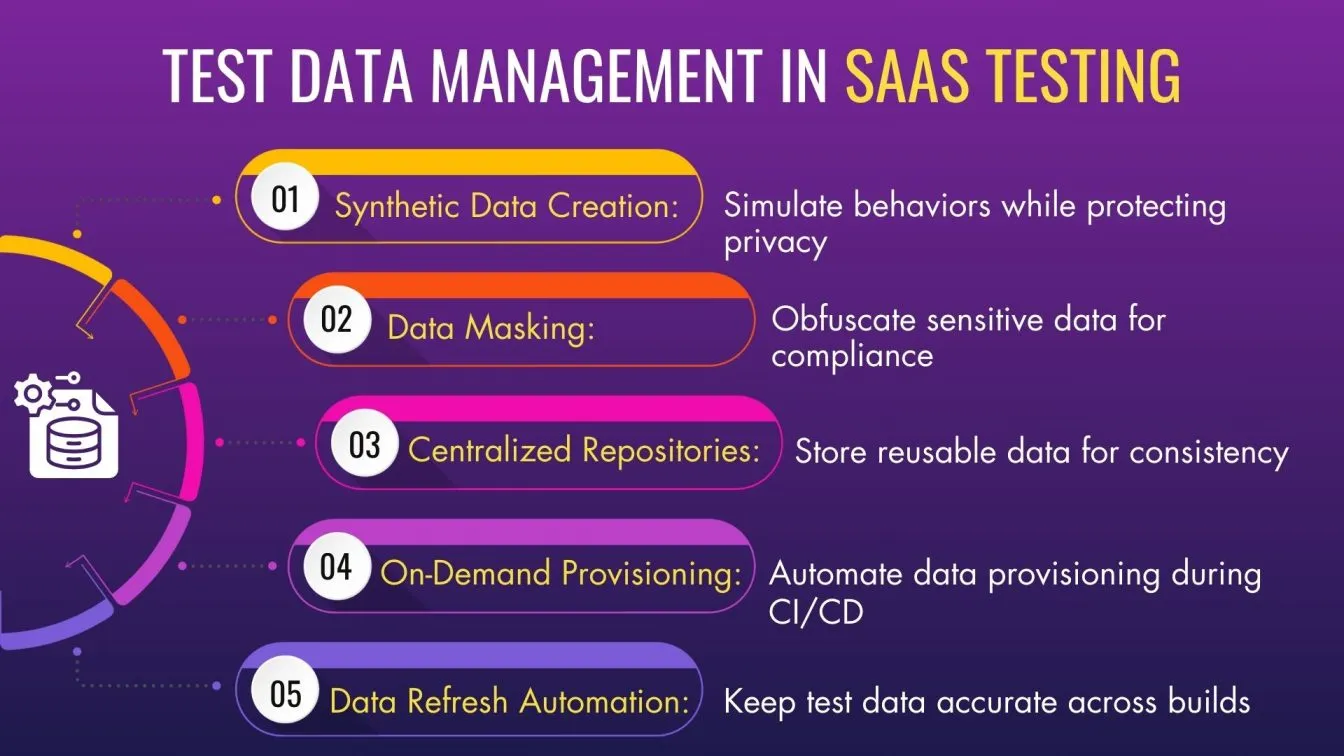 TEST DATA MANAGEMENT IN SAAS TESTING

01 Synthetic Data Creation: Simulate behaviors while protecting privacy

02 Data Masking: Obfuscate sensitive data for compliance

03 Centralized Repositories: Store reusable data for consistency

04 On-Demand Provisioning: Automate data provisioning during CI/CD

05 Data Refresh Automation: Keep test data accurate across builds